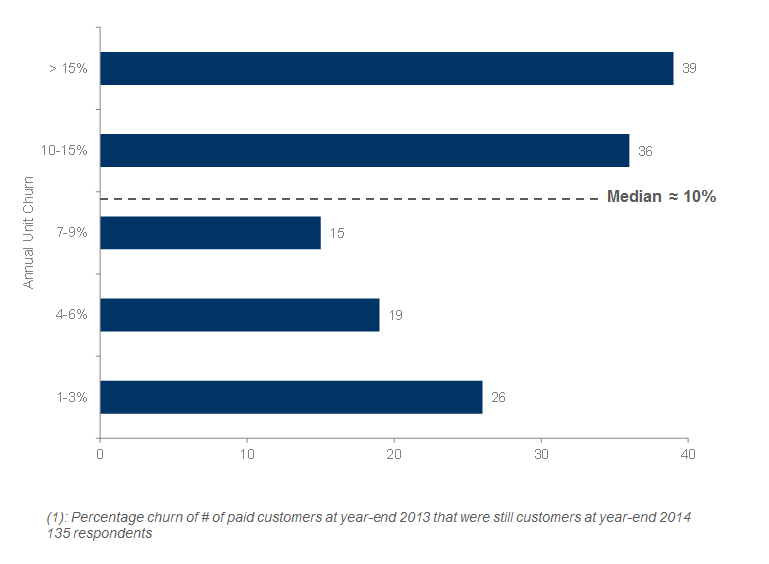 Annual Unit Churn

> 15% 39

10-15% 36

Median ≈ 10%

7-9% 15

4-6% 19

1-3% 26

0 10 20 30 40

(1): Percentage churn of # of paid customers at year-end 2013 that were still customers at year-end 2014
135 respondents